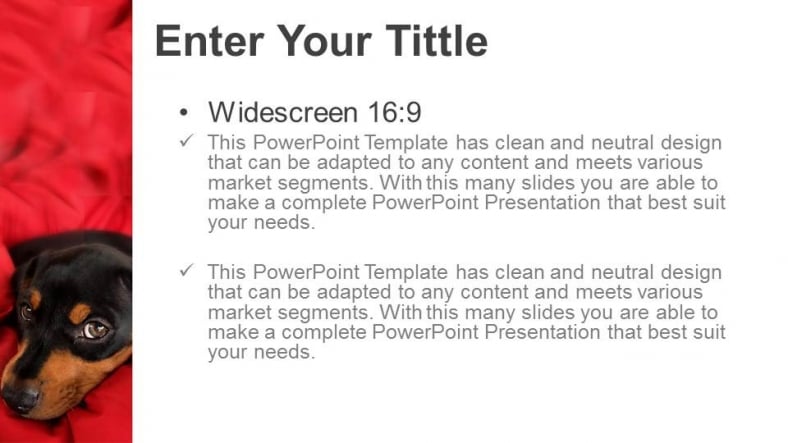 Enter Your Tittle

• Widescreen 16:9

✓ This PowerPoint Template has clean and neutral design that can be adapted to any content and meets various market segments. With this many slides you are able to make a complete PowerPoint Presentation that best suit your needs.

✓ This PowerPoint Template has clean and neutral design that can be adapted to any content and meets various market segments. With this many slides you are able to make a complete PowerPoint Presentation that best suit your needs.